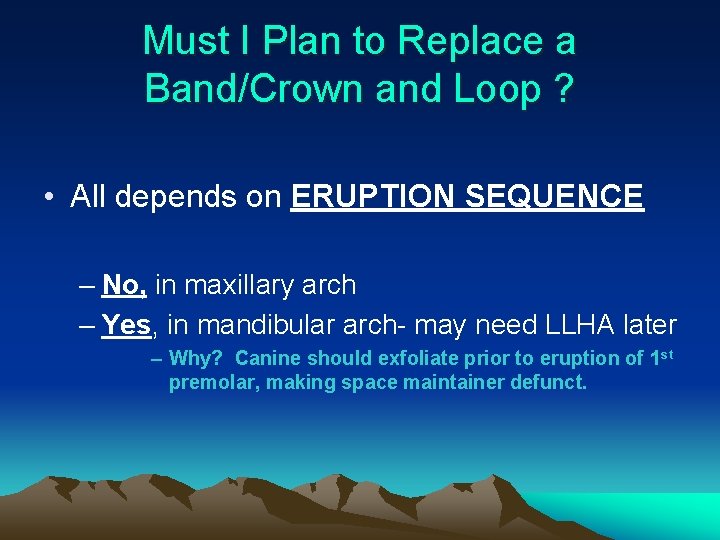 Must I Plan to Replace a Band/Crown and Loop ?

• All depends on ERUPTION SEQUENCE

– No, in maxillary arch
– Yes, in mandibular arch- may need LLHA later
– Why? Canine should exfoliate prior to eruption of 1st premolar, making space maintainer defunct.